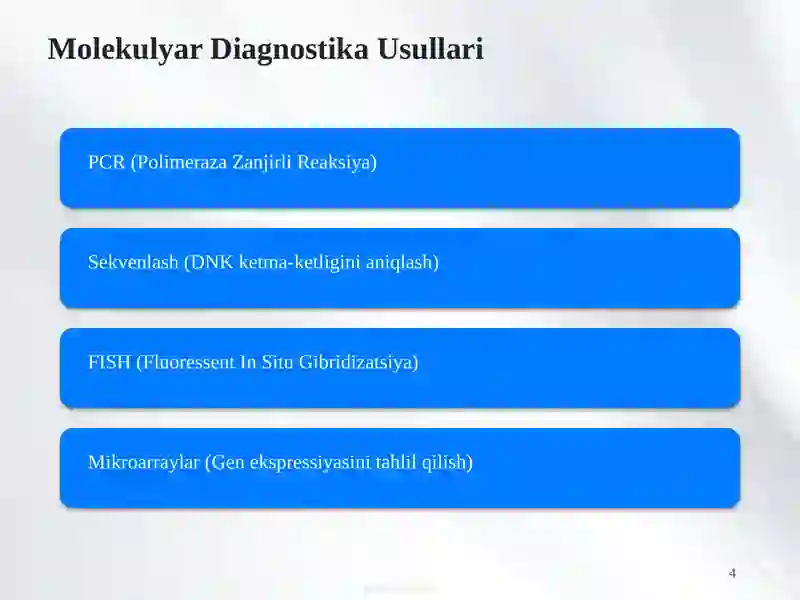 Molekulyar Diagnostika Usullari

PCR (Polimeraza Zanjirli Reaksiya)

Sekvenlash (DNK ketma-ketligini aniqlash)

FISH (Fluoressent In Situ Gibridizatsiya)

Mikroarraylar (Gen ekspressiyasini tahlil qilish)

4